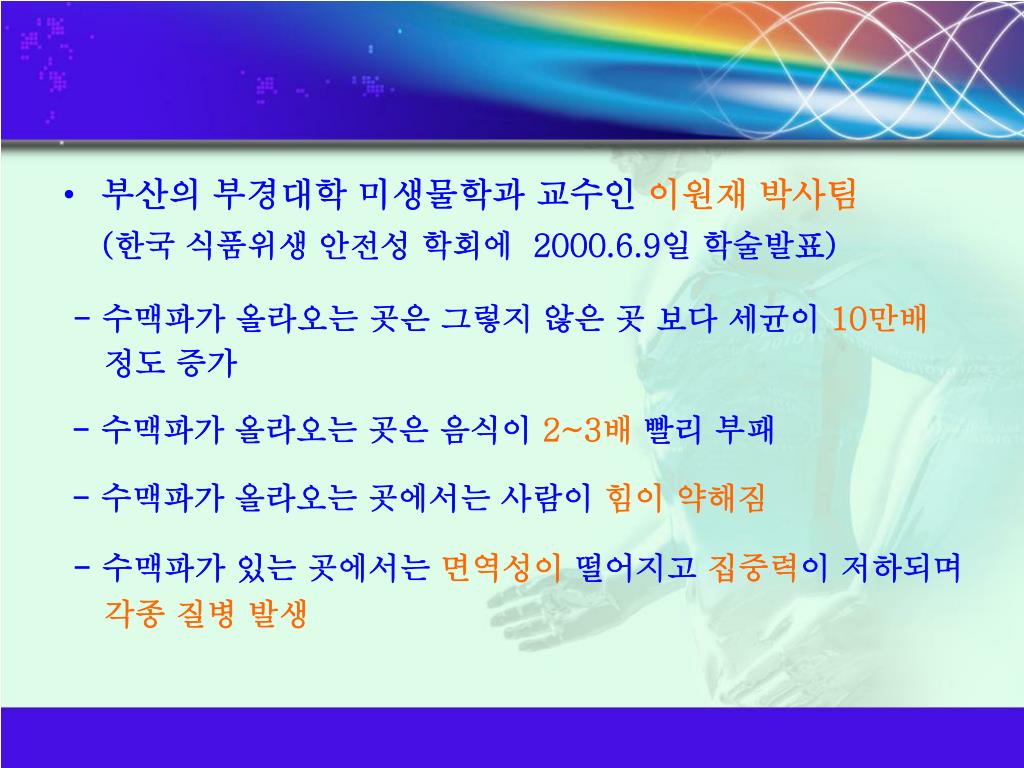 • 부산의 부경대학 미생물학과 교수인 이원재 박사팀 (한국 식품위생 안전성 학회에 2000.6.9일 학술발표)

- 수맥파가 올라오는 곳은 그렇지 않은 곳 보다 세균이 10만배 정도 증가

- 수맥파가 올라오는 곳은 음식이 2~3배 빨리 부패

- 수맥파가 올라오는 곳에서는 사람이 힘이 약해짐

- 수맥파가 있는 곳에서는 면역성이 떨어지고 집중력이 저하되며 각종 질병 발생